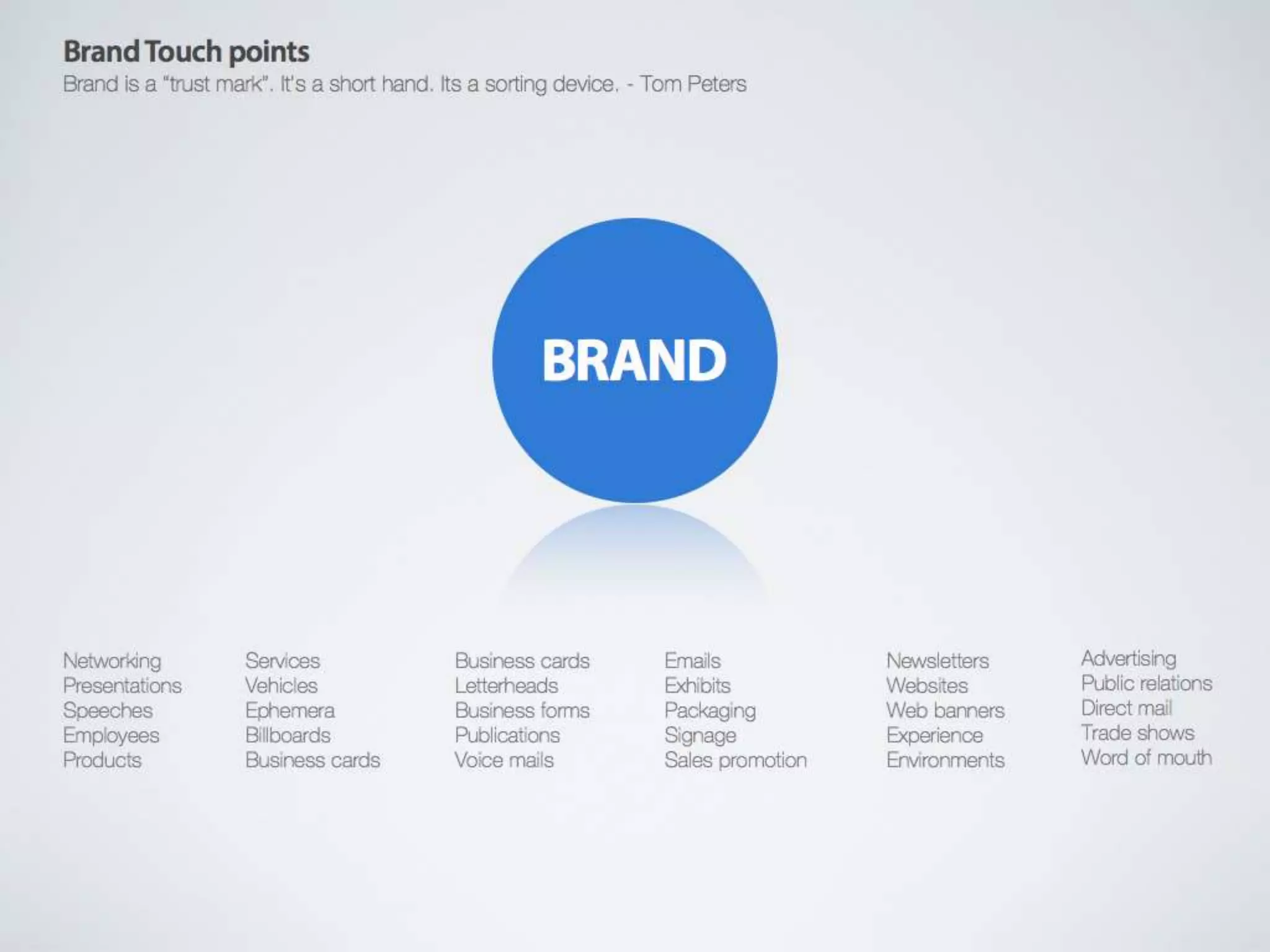 Brand Touch points
Brand is a "trust mark". It's a short hand. Its a sorting device. - Tom Peters

BRAND

Networking
Presentations
Speeches
Employees
Products

Services
Vehicles
Ephemera
Billboards
Business cards

Business cards
Letterheads
Business forms
Publications
Voice mails

Emails
Exhibits
Packaging
Signage
Sales promotion

Newsletters
Websites
Web banners
Experience
Environments

Advertising
Public relations
Direct mail
Trade shows
Word of mouth